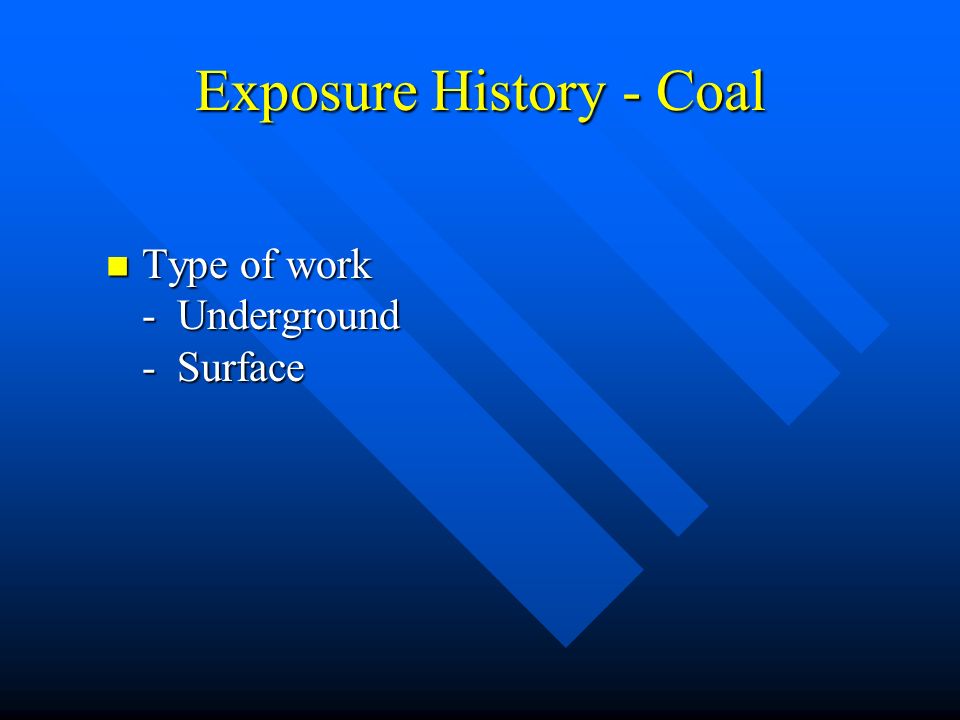 Exposure History - Coal

Type of work
- Underground
- Surface